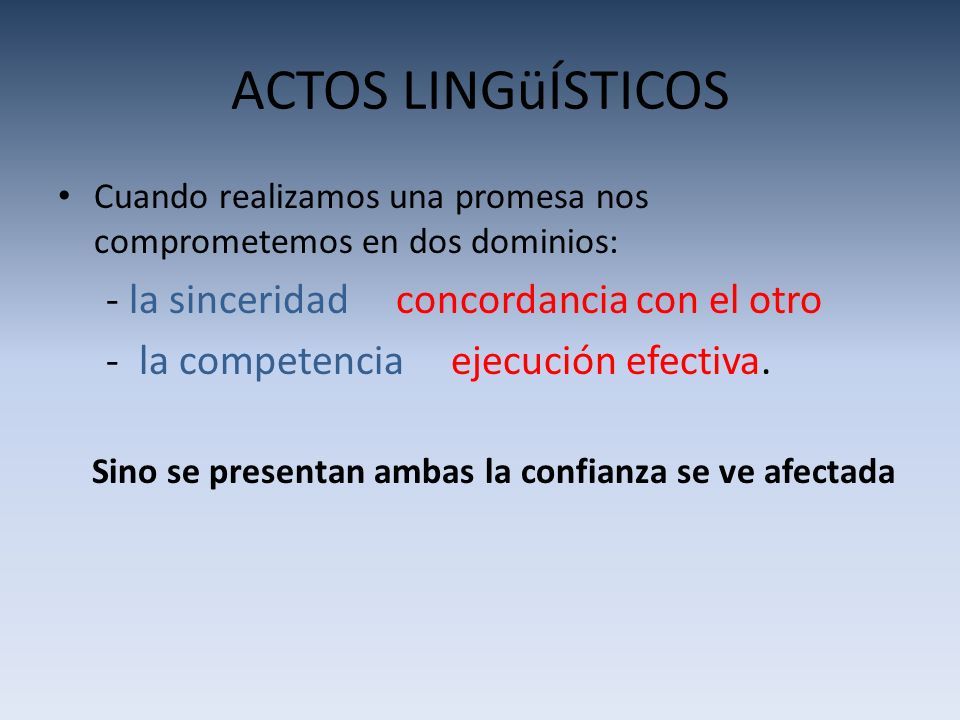 ACTOS LINGüÍSTICOS

• Cuando realizamos una promesa nos comprometemos en dos dominios:

- la sinceridad concordancia con el otro

- la competencia ejecución efectiva.

Sino se presentan ambas la confianza se ve afectada